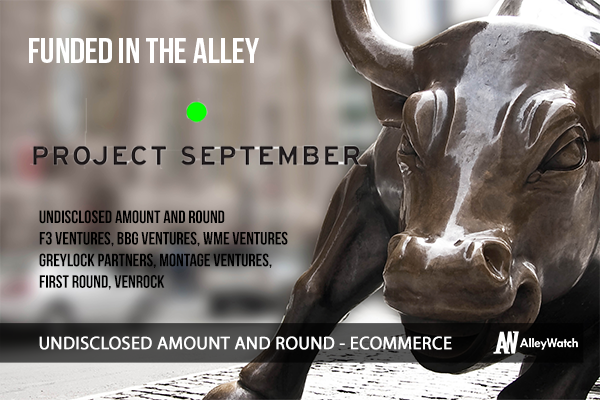 FUNDED IN THE ALLEY

PROJECT SEPTEMBER

UNDISCLOSED AMOUNT AND ROUND
F3 VENTURES, BBG VENTURES, WME VENTURES
GREYLOCK PARTNERS, MONTAGE VENTURES,
FIRST ROUND, VENROCK

UNDISCLOSED AMOUNT AND ROUND - ECOMMERCE

AW AlleyWatch